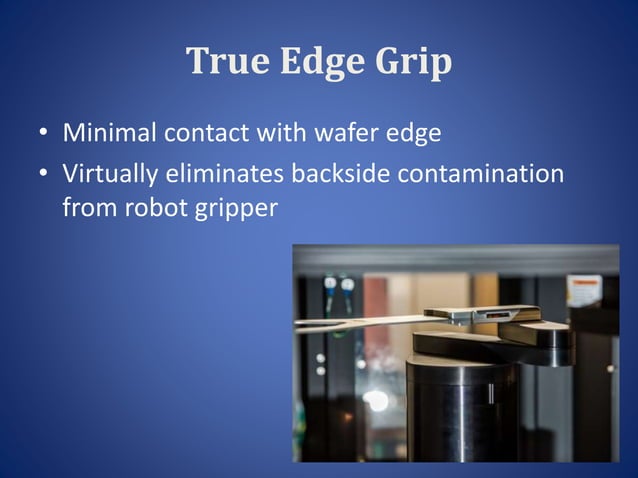 True Edge Grip

• Minimal contact with wafer edge
• Virtually eliminates backside contamination from robot gripper